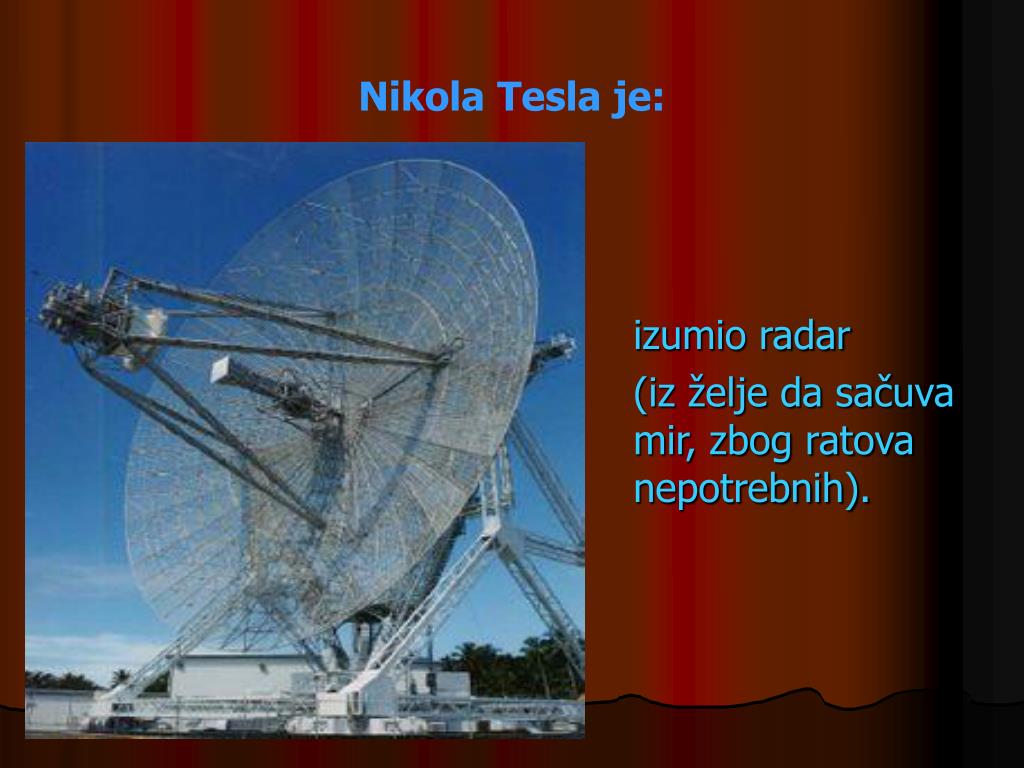 Nikola Tesla je:

izumio radar

(iz želje da sačuva mir, zbog ratova nepotrebnih).